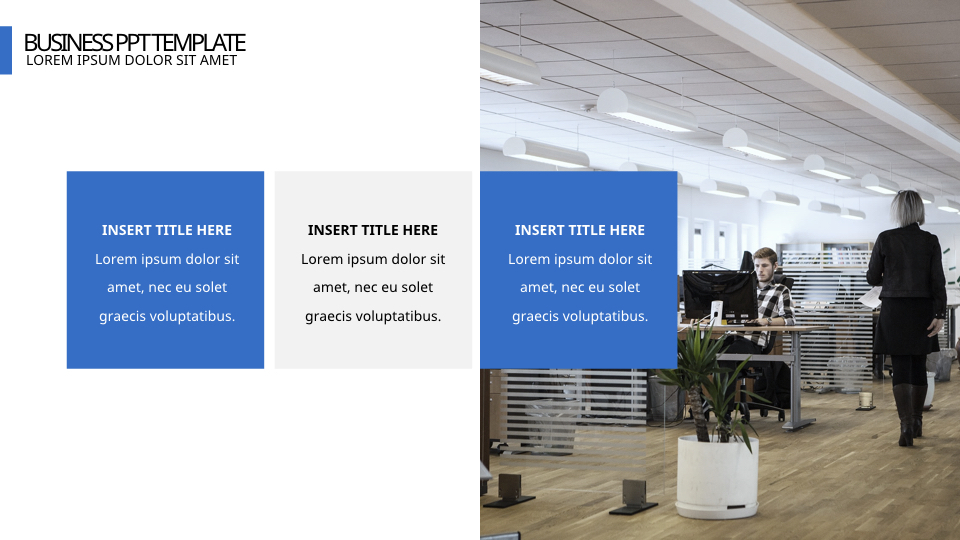 BUSINESS PPT TEMPLATE
LOREM IPSUM DOLOR SIT AMET

INSERT TITLE HERE
Lorem ipsum dolor sit amet, nec eu solet graecis voluptatibus.

INSERT TITLE HERE
Lorem ipsum dolor sit amet, nec eu solet graecis voluptatibus.

INSERT TITLE HERE
Lorem ipsum dolor sit amet, nec eu solet graecis voluptatibus.